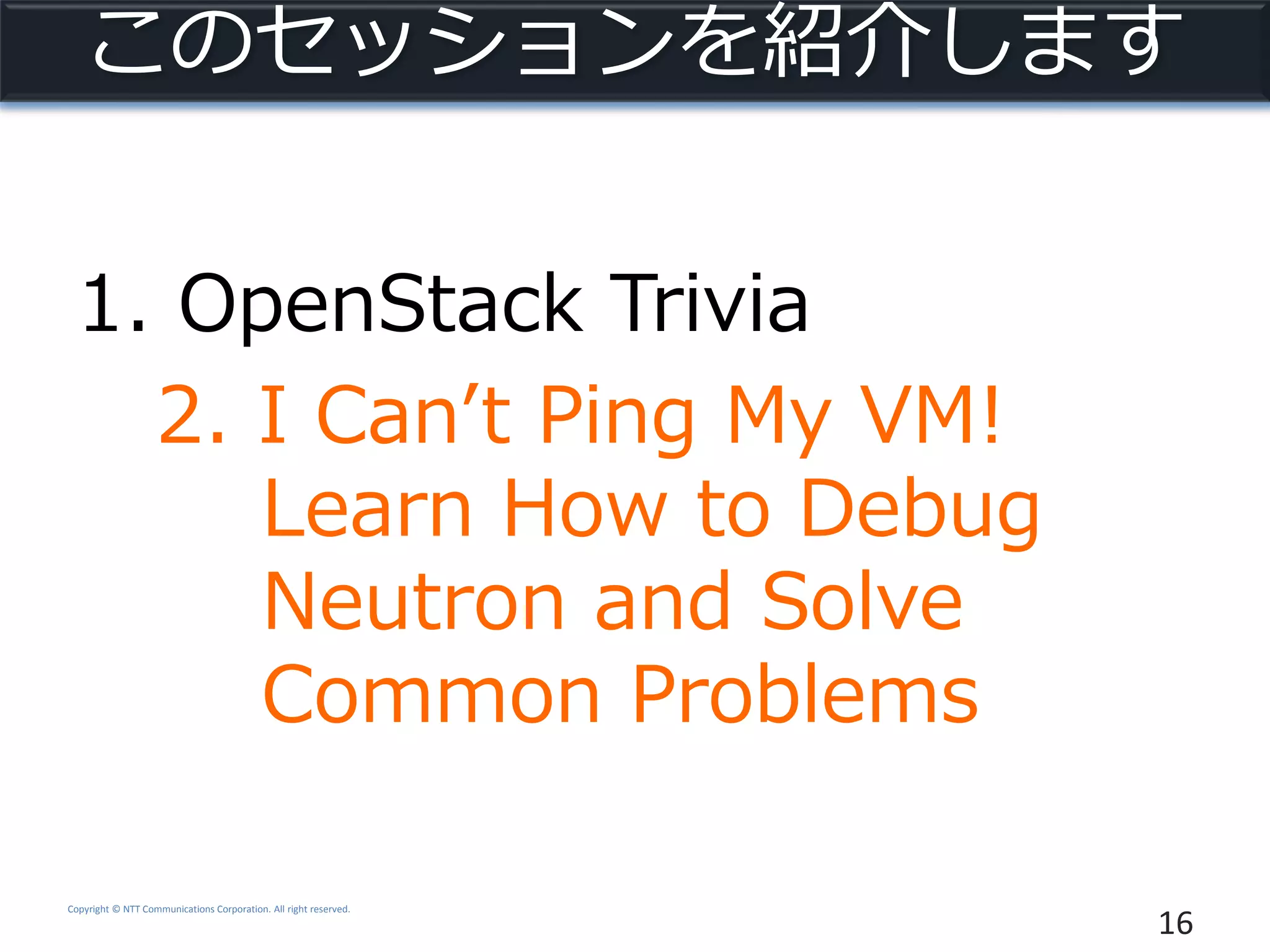 このセッションを紹介します

1. OpenStack Trivia

2. I Can’t Ping My VM! Learn How to Debug Neutron and Solve Common Problems

Copyright © NTT Communications Corporation. All right reserved.

16